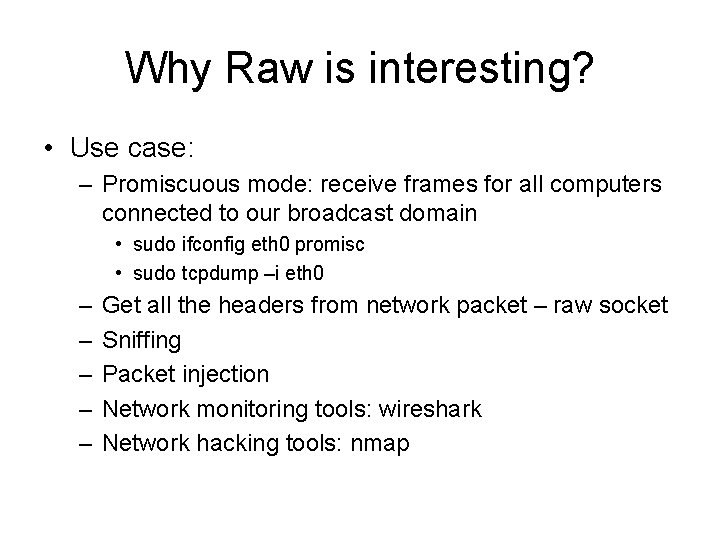 Why Raw is interesting?

• Use case:
– Promiscuous mode: receive frames for all computers connected to our broadcast domain
• sudo ifconfig eth0 promisc
• sudo tcpdump –i eth0
– Get all the headers from network packet – raw socket
– Sniffing
– Packet injection
– Network monitoring tools: wireshark
– Network hacking tools: nmap